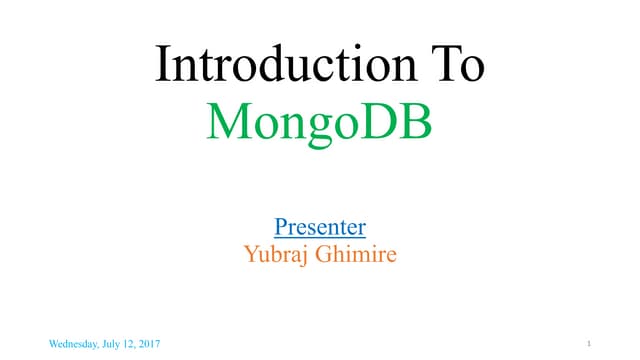 Introduction To MongoDB

Presenter
Yubraj Ghimire

Wednesday, July 12, 2017

1